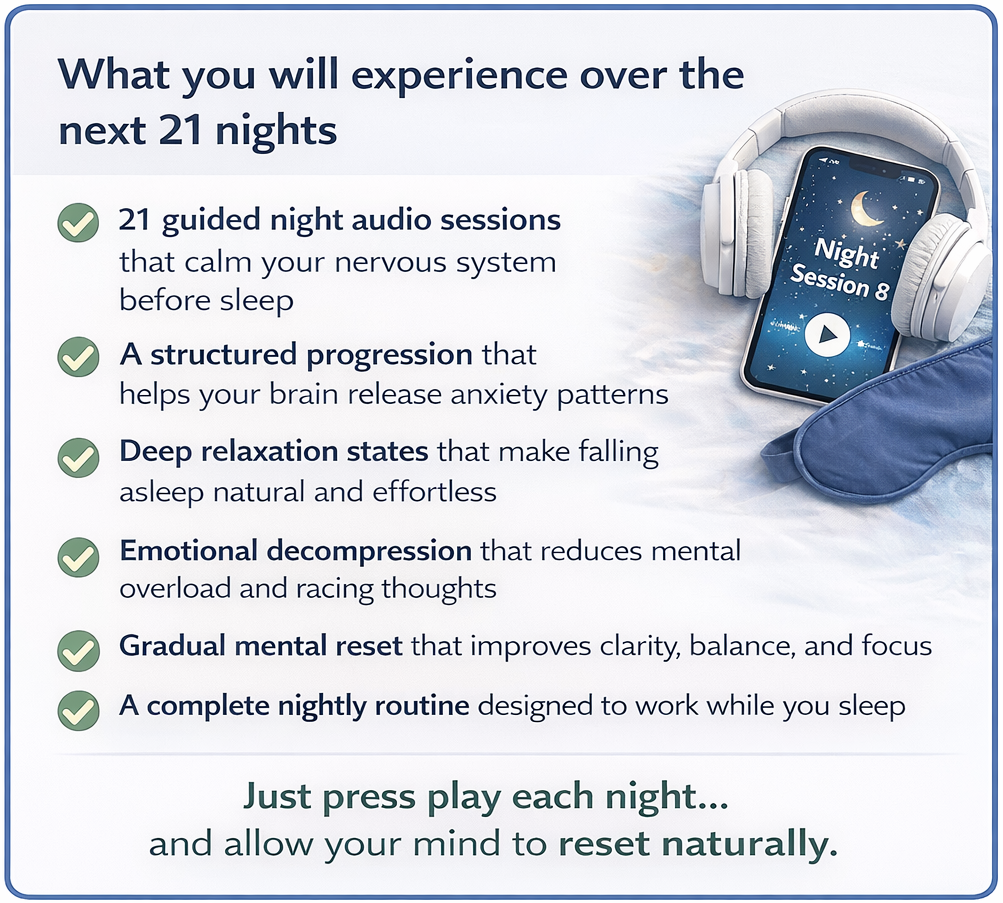 What you will experience over the next 21 nights

21 guided night audio sessions that calm your nervous system before sleep

A structured progression that helps your brain release anxiety patterns

Deep relaxation states that make falling asleep natural and effortless

Emotional decompression that reduces mental overload and racing thoughts

Gradual mental reset that improves clarity, balance, and focus

A complete nightly routine designed to work while you sleep

Night Session 8

Just press play each night... and allow your mind to reset naturally.